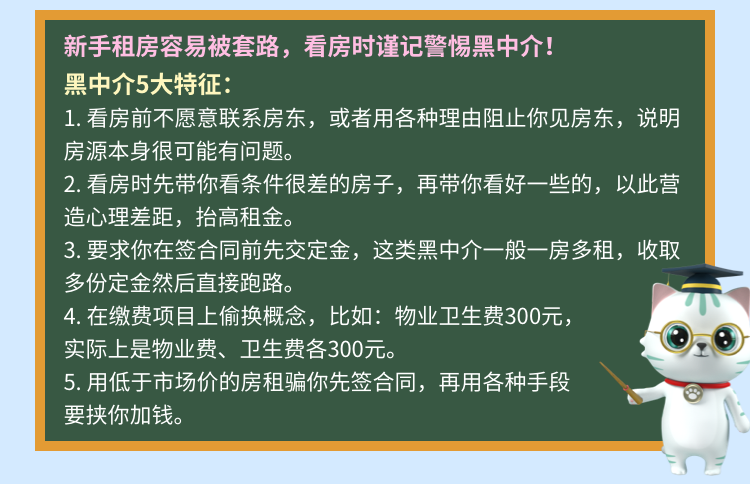 新手租房容易被套路，看房时谨记警惕黑中介！

黑中介5大特征：

1. 看房前不愿意联系房东，或者用各种理由阻止你见房东，说明房源本身很可能有问题。

2. 看房时先带你看条件很差的房子，再带你看好一些的，以此营造心理差距，抬高租金。

3. 要求你在签合同前先交定金，这类黑中介一般一房多租，收取多份定金然后直接跑路。

4. 在缴费项目上偷换概念，比如：物业卫生费300元，实际上是物业费、卫生费各300元。

5. 用低于市场价的房租骗你先签合同，再用各种手段要挟你加钱。